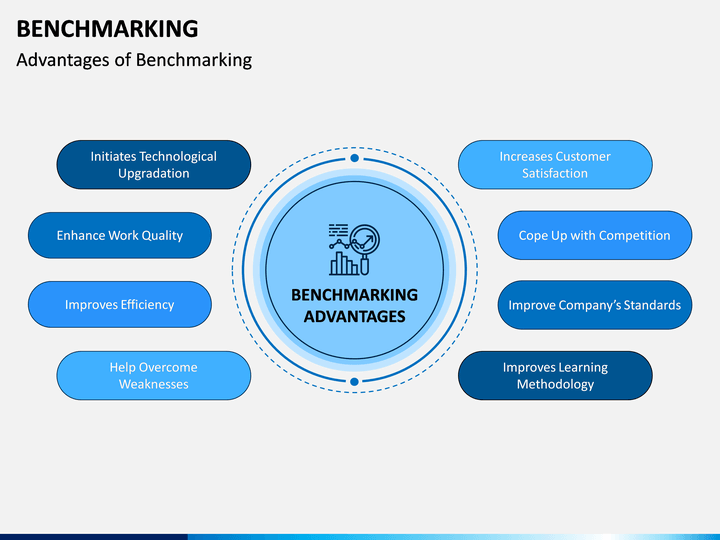 BENCHMARKING

Advantages of Benchmarking

Initiates Technological Upgradation

Enhance Work Quality

Improves Efficiency

Help Overcome Weaknesses

BENCHMARKING ADVANTAGES

Increases Customer Satisfaction

Cope Up with Competition

Improve Company's Standards

Improves Learning Methodology